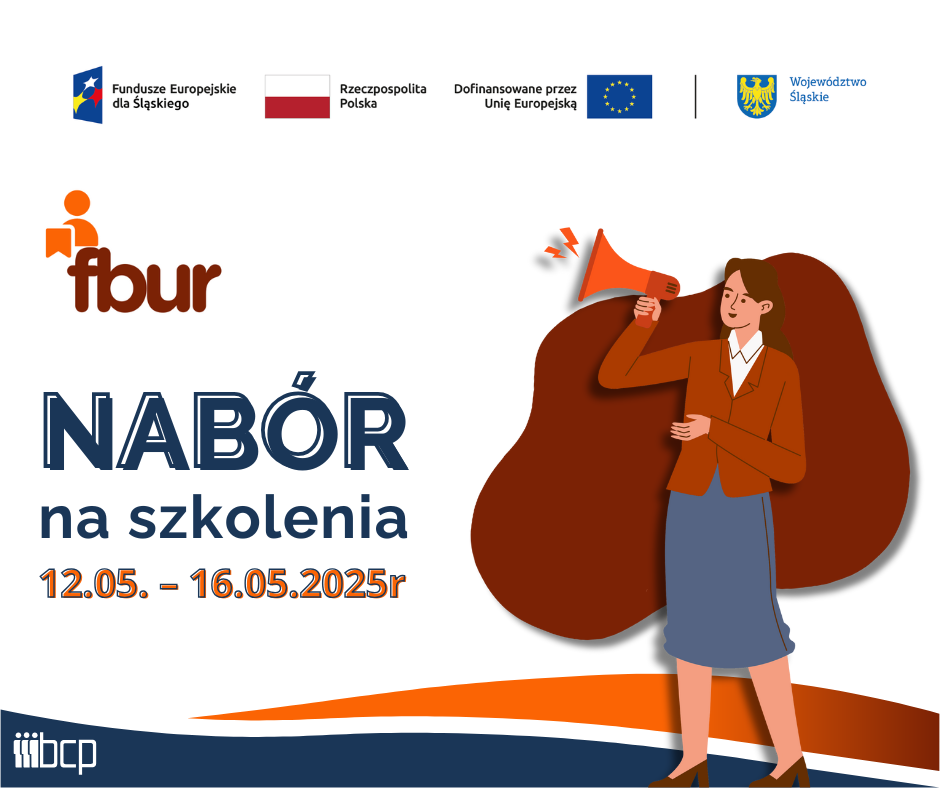 Fundusze Europejskie dla Śląskiego

Rzeczpospolita Polska

Dofinansowane przez Unię Europejską

Województwo Śląskie

fbur

NABÓR

na szkolenia

12.05. – 16.05.2025r

bcp